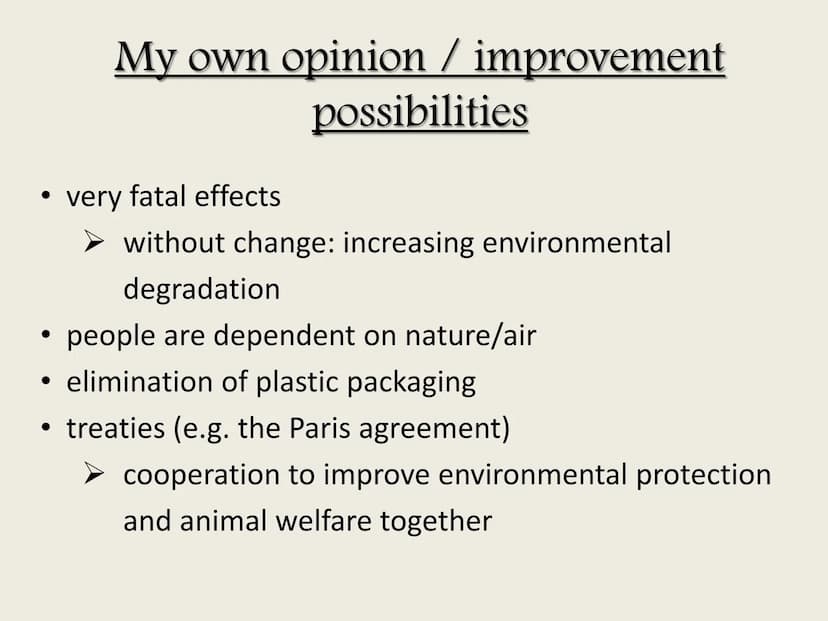 My own opinion / improvement possibilities

• very fatal effects
 ➢ without change: increasing environmental degradation
• people are dependent on nature/air
• elimination of plastic packaging
• treaties (e.g. the Paris agreement)
 ➢ cooperation to improve environmental protection and animal welfare together